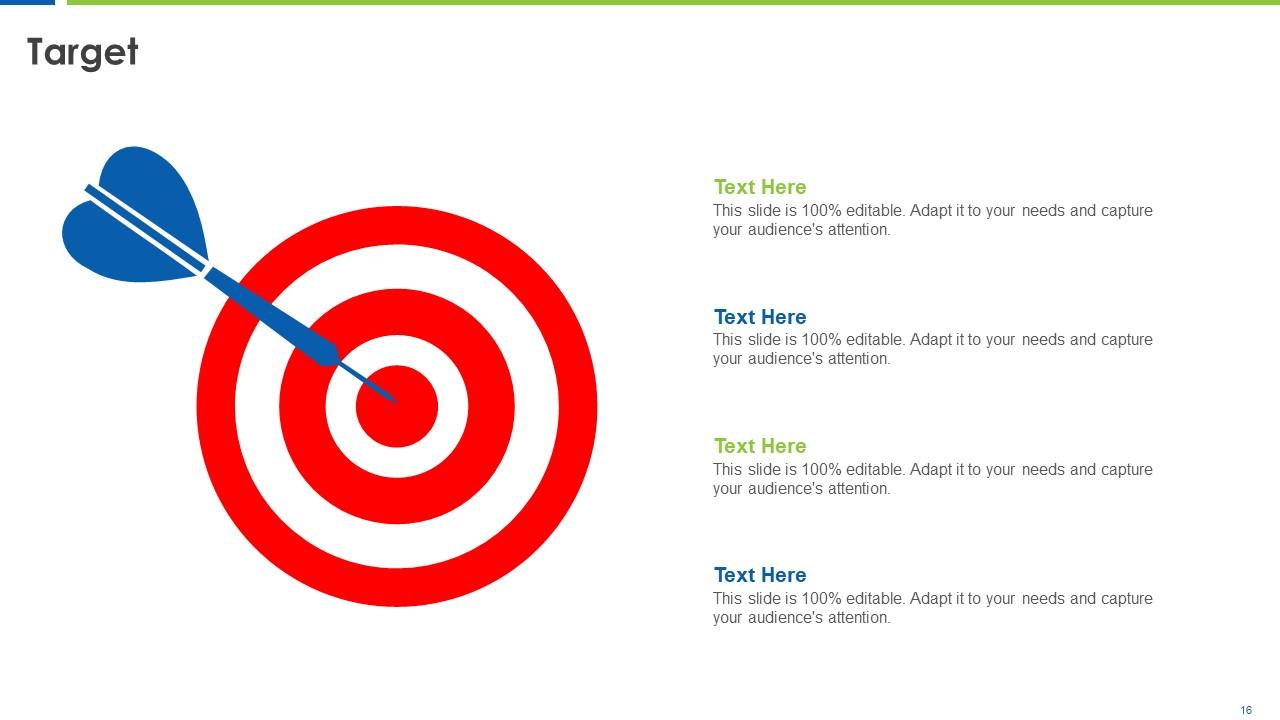 Target

Text Here
This slide is 100% editable. Adapt it to your needs and capture your audience's attention.

Text Here
This slide is 100% editable. Adapt it to your needs and capture your audience's attention.

Text Here
This slide is 100% editable. Adapt it to your needs and capture your audience's attention.

Text Here
This slide is 100% editable. Adapt it to your needs and capture your audience's attention.

16